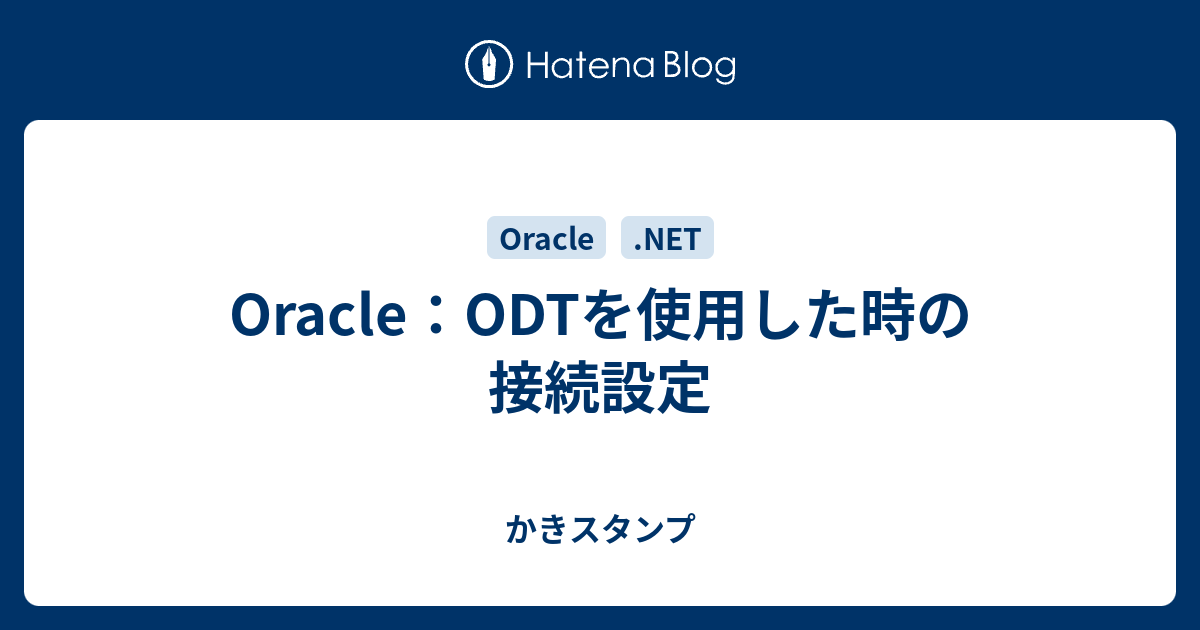 Hatena Blog

Oracle

.NET

Oracle：ODTを使用した時の接続設定

かきスタンプ